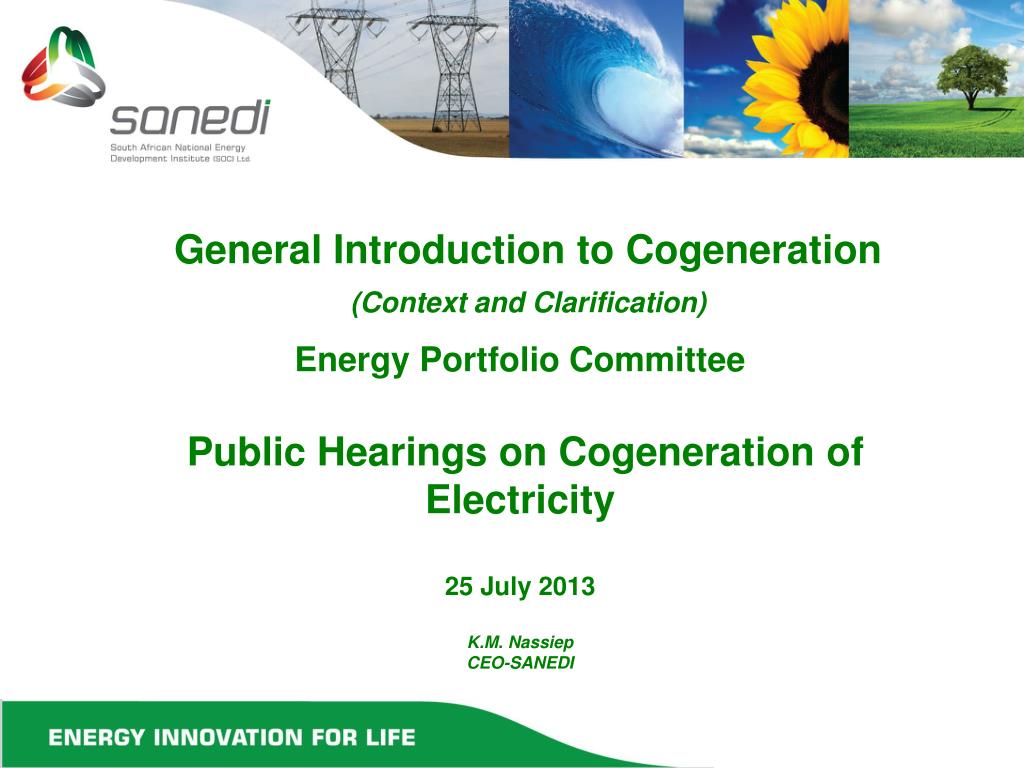 sanedi
South African National Energy Development Institute (SOC) Ltd.

General Introduction to Cogeneration

(Context and Clarification)

Energy Portfolio Committee

Public Hearings on Cogeneration of Electricity

25 July 2013

K.M. Nassiep
CEO-SANEDI

ENERGY INNOVATION FOR LIFE